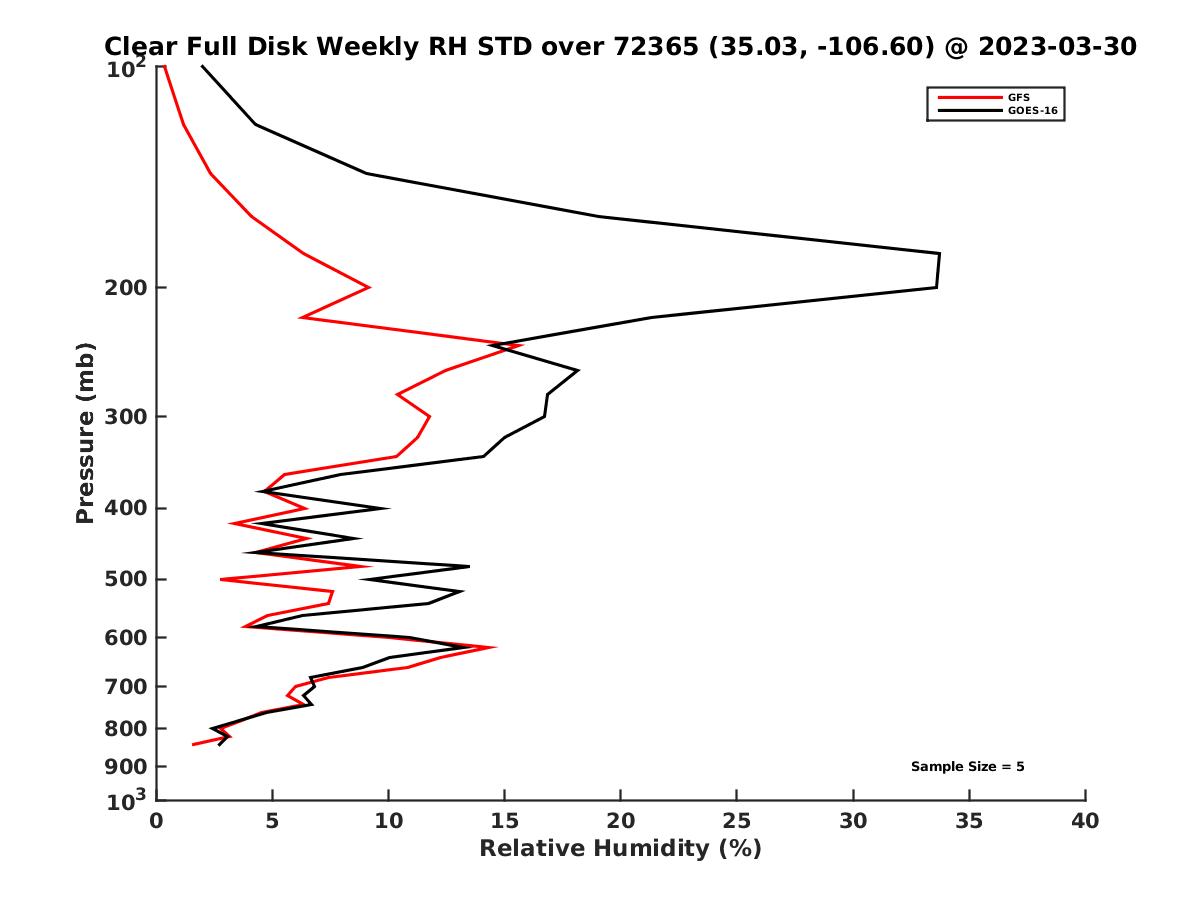 Clear Full Disk Weekly RH STD over 72365 (35.03, -106.60) @ 2023-03-30

GFS
GOES-16

Pressure (mb)

$10^2$
200
300
400
500
600
700
800
900
$10^3$

Sample Size = 5

0 5 10 15 20 25 30 35 40

Relative Humidity (%)